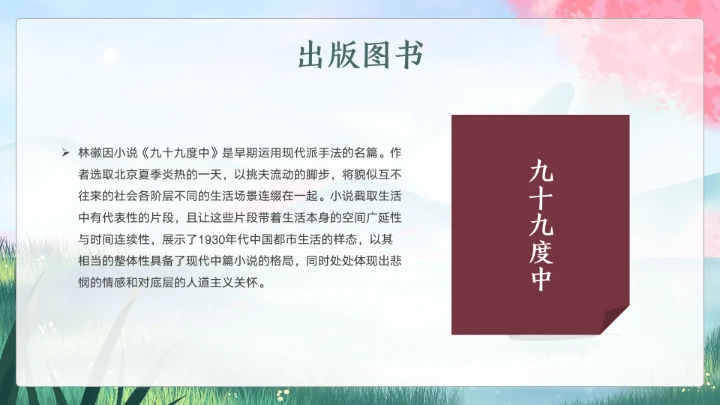 出版图书

➢ 林徽因小说《九十九度中》是早期运用现代派手法的名篇。作者选取北京夏季炎热的一天，以挑夫流动的脚步，将貌似互不往来的社会各阶层不同的生活场景连缀在一起。小说截取生活中有代表性的片段，且让这些片段带着生活本身的空间广延性与时间连续性，展示了1930年代中国都市生活的样态，以其相当的整体性具备了现代中篇小说的格局，同时处处体现出悲悯的情感和对底层的人道主义关怀。

九十九度中